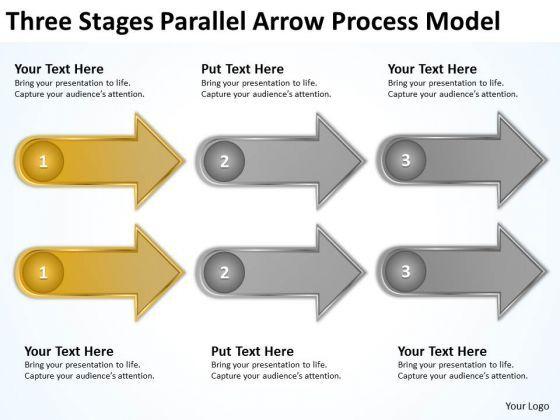 Three Stages Parallel Arrow Process Model

Your Text Here
Bring your presentation to life. Capture your audience's attention.

Put Text Here
Bring your presentation to life. Capture your audience's attention.

Your Text Here
Bring your presentation to life. Capture your audience's attention.

1

2

3

1

2

3

Your Text Here
Bring your presentation to life. Capture your audience's attention.

Put Text Here
Bring your presentation to life. Capture your audience's attention.

Your Text Here
Bring your presentation to life. Capture your audience's attention.

Your Logo